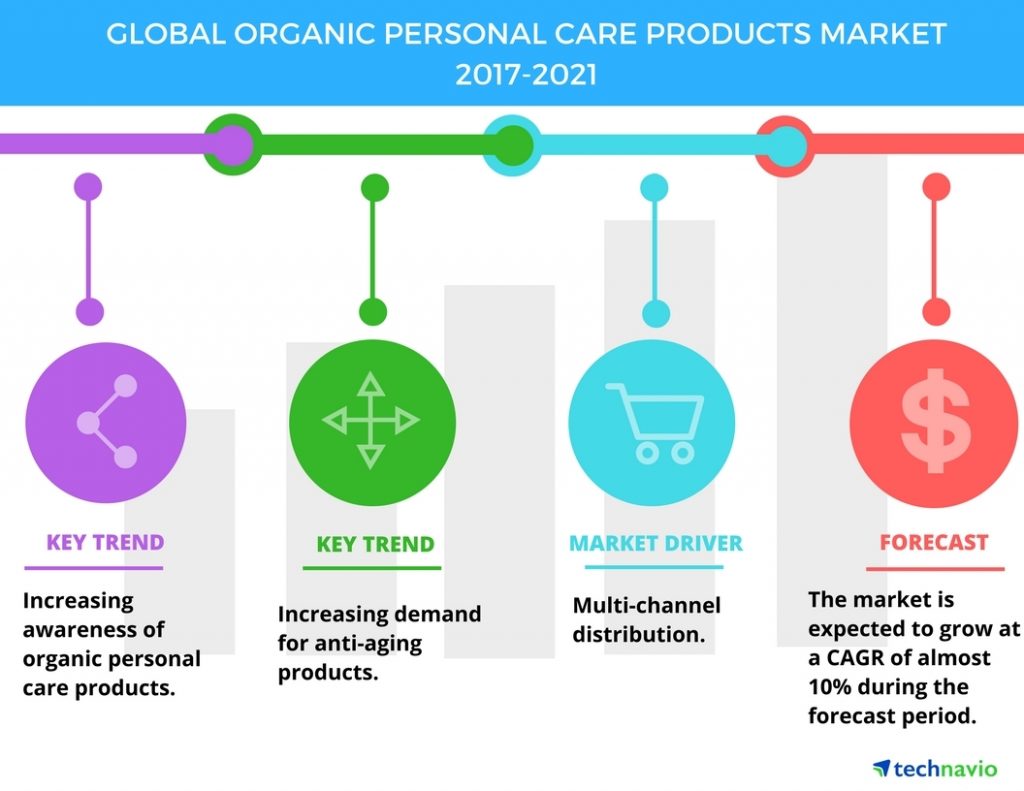 GLOBAL ORGANIC PERSONAL CARE PRODUCTS MARKET 2017-2021

KEY TREND

Increasing awareness of organic personal care products.

KEY TREND

Increasing demand for anti-aging products.

MARKET DRIVER

Multi-channel distribution.

FORECAST

The market is expected to grow at a CAGR of almost 10% during the forecast period.

technavio